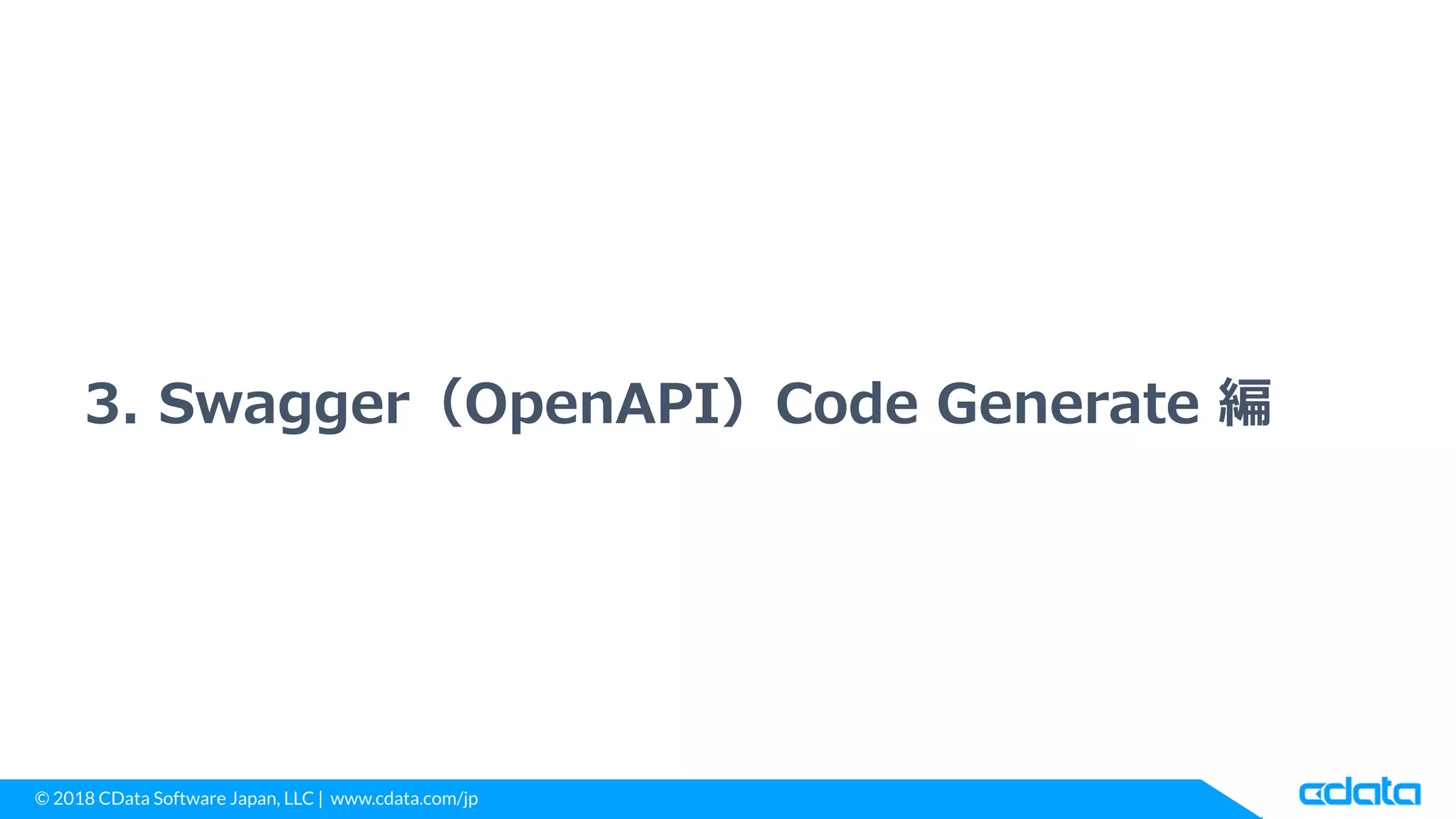 3. Swagger（OpenAPI）Code Generate 編

© 2018 CData Software Japan, LLC | www.cdata.com/jp

cdata